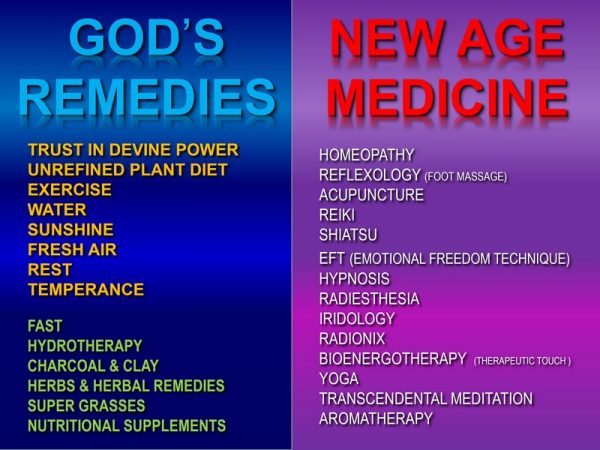 GOD'S REMEDIES

TRUST IN DEVINE POWER
UNREFINED PLANT DIET
EXERCISE
WATER
SUNSHINE
FRESH AIR
REST
TEMPERANCE

FAST
HYDROTHERAPY
CHARCOAL & CLAY
HERBS & HERBAL REMEDIES
SUPER GRASSES
NUTRITIONAL SUPPLEMENTS

NEW AGE MEDICINE

HOMEOPATHY
REFLEXOLOGY (FOOT MASSAGE)
ACUPUNCTURE
REIKI
SHIATSU
EFT (EMOTIONAL FREEDOM TECHNIQUE)
HYPNOSIS
RADIESTHESIA
IRIDOLOGY
RADIONIX
BIOENERGOTHERAPY (THERAPEUTIC TOUCH )
YOGA
TRANSCENDENTAL MEDITATION
AROMATHERAPY